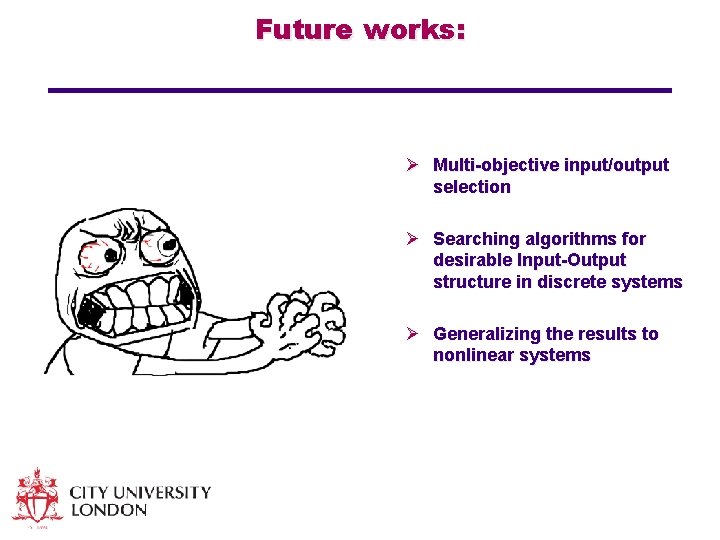 Future works:

➢ Multi-objective input/output selection

➢ Searching algorithms for desirable Input-Output structure in discrete systems

➢ Generalizing the results to nonlinear systems

CITY UNIVERSITY LONDON